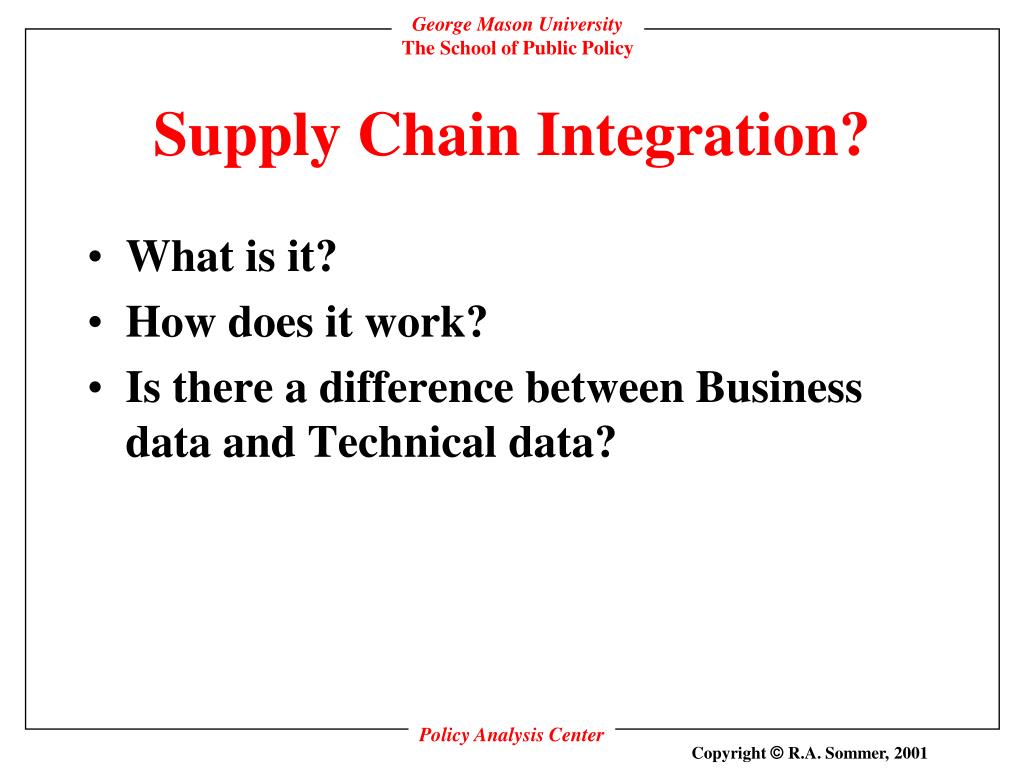 George Mason University
The School of Public Policy

Supply Chain Integration?

• What is it?
• How does it work?
• Is there a difference between Business data and Technical data?

Policy Analysis Center

Copyright © R.A. Sommer, 2001